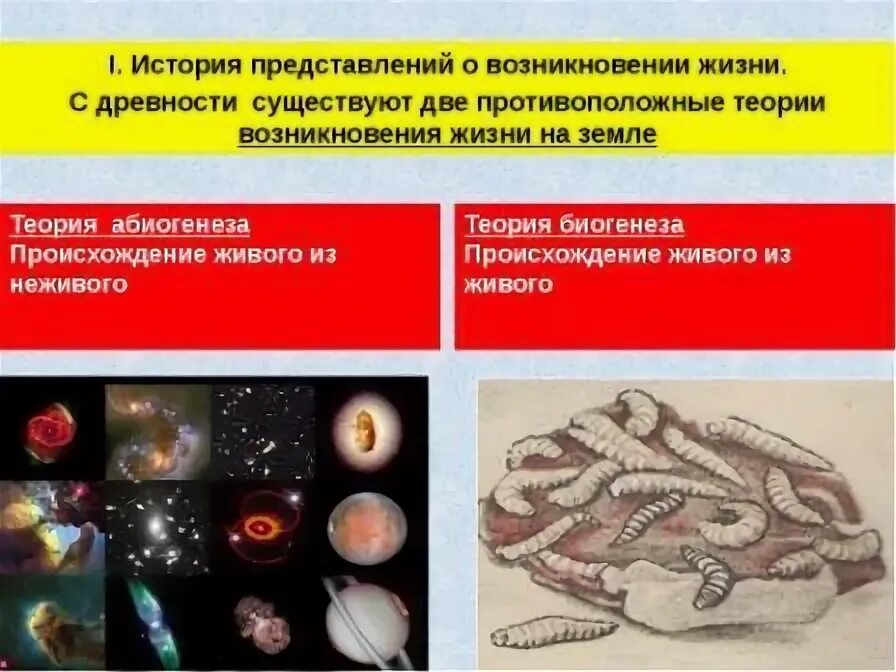 I. История представлений о возникновении жизни.
С древности существуют две противоположные теории возникновения жизни на земле

Теория абиогенеза
Происхождение живого из неживого

Теория биогенеза
Происхождение живого из живого